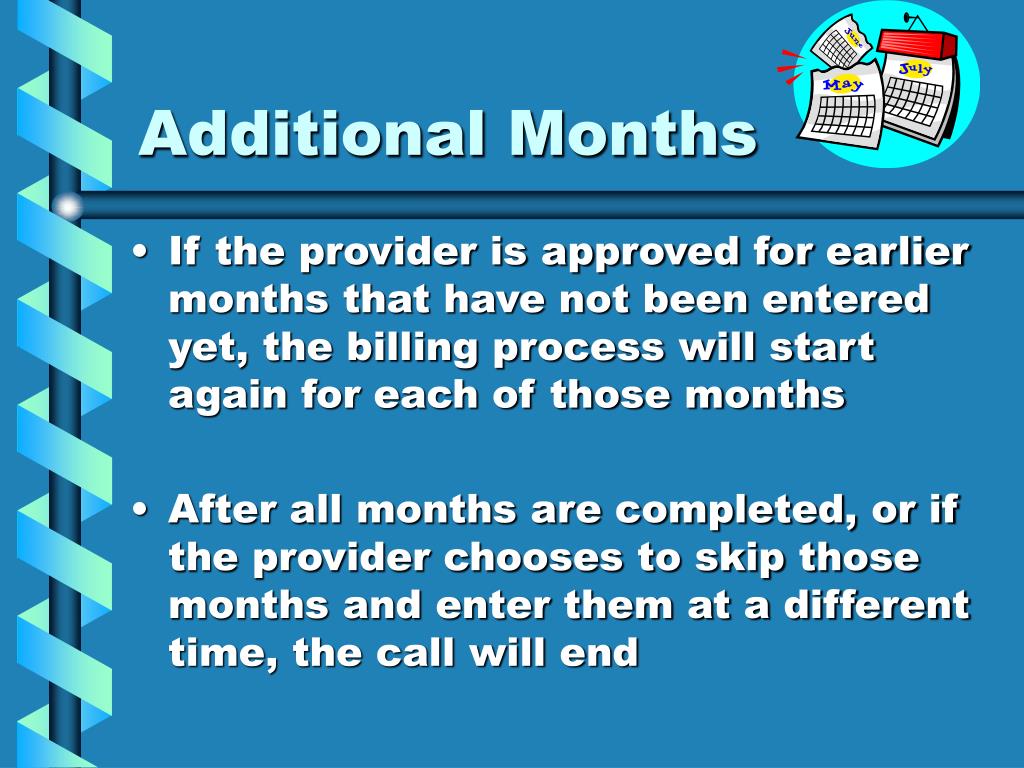 Additional Months

June
May
July

• If the provider is approved for earlier months that have not been entered yet, the billing process will start again for each of those months

• After all months are completed, or if the provider chooses to skip those months and enter them at a different time, the call will end